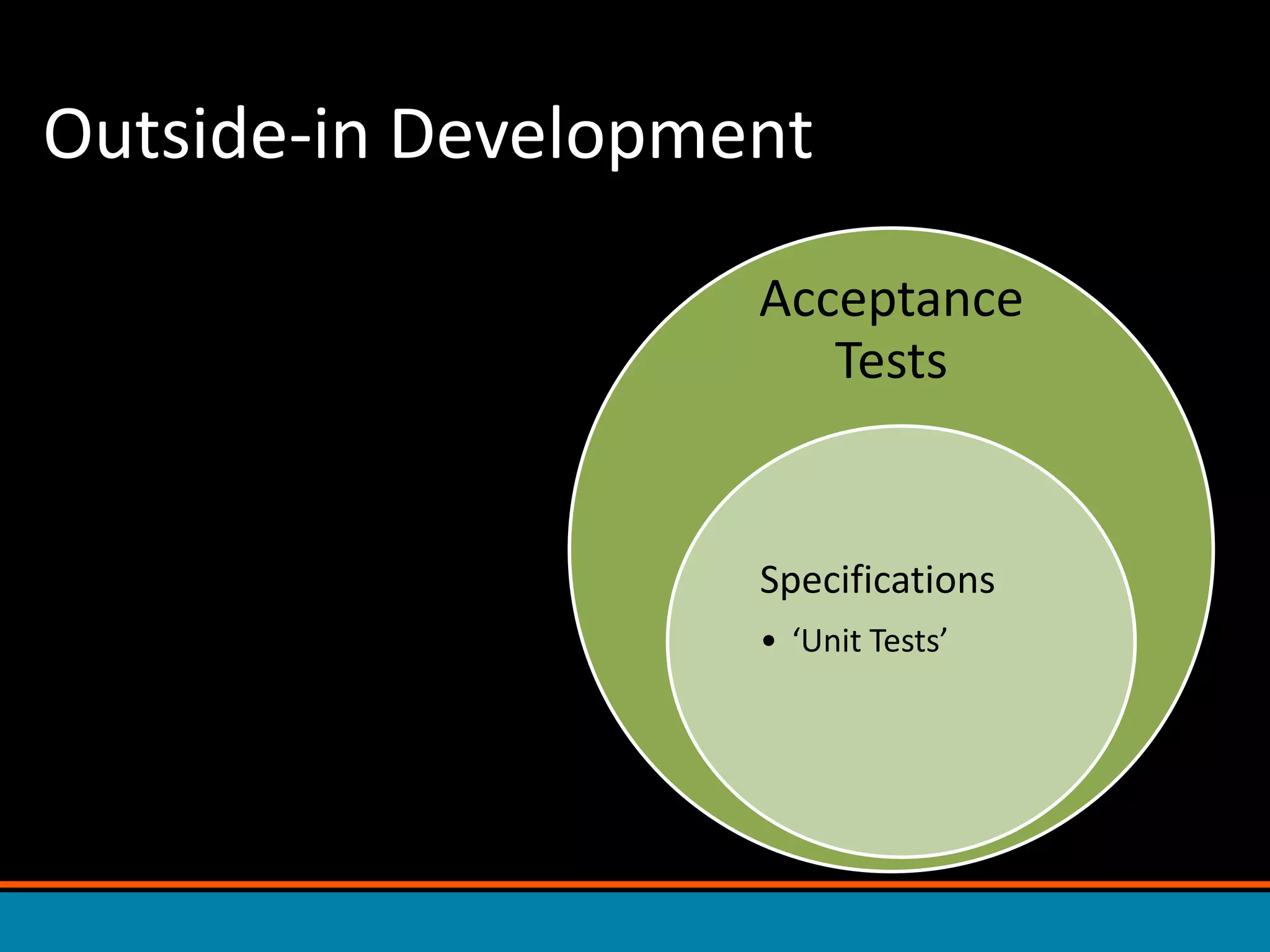 Outside-in Development

Acceptance Tests

Specifications

• ‘Unit Tests’